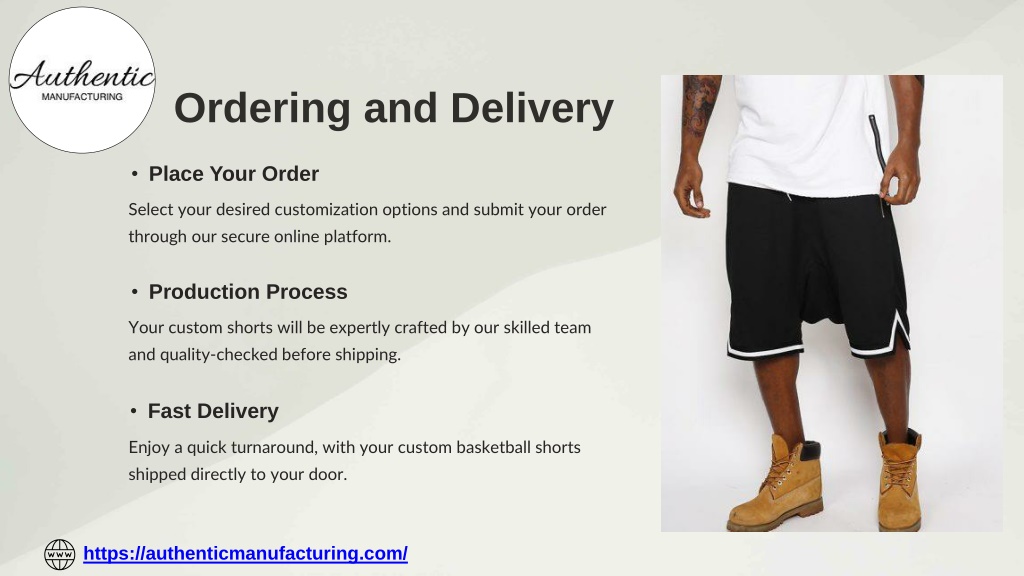 Authentic
MANUFACTURING

Ordering and Delivery

• Place Your Order

Select your desired customization options and submit your order through our secure online platform.

• Production Process

Your custom shorts will be expertly crafted by our skilled team and quality-checked before shipping.

• Fast Delivery

Enjoy a quick turnaround, with your custom basketball shorts shipped directly to your door.

WWW https://authenticmanufacturing.com/